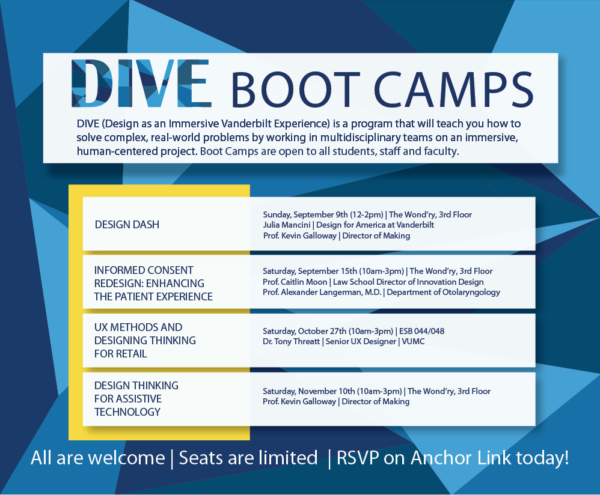 DIVE BOOT CAMPS

DIVE (Design as an Immersive Vanderbilt Experience) is a program that will teach you how to solve complex, real-world problems by working in multidisciplinary teams on an immersive, human-centered project. Boot Camps are open to all students, staff and faculty.

DESIGN DASH

Sunday, September 9th (12-2pm) | The Wond'ry, 3rd Floor
Julia Mancini | Design for America at Vanderbilt
Prof. Kevin Galloway | Director of Making

INFORMED CONSENT REDESIGN: ENHANCING THE PATIENT EXPERIENCE

Saturday, September 15th (10am-3pm) | The Wond'ry, 3rd Floor
Prof. Caitlin Moon | Law School Director of Innovation Design
Prof. Alexander Langerman, M.D. | Department of Otolaryngology

UX METHODS AND DESIGNING THINKING FOR RETAIL

Saturday, October 27th (10am-3pm) | ESB 044/048
Dr. Tony Threatt | Senior UX Designer | VUMC

DESIGN THINKING FOR ASSISTIVE TECHNOLOGY

Saturday, November 10th (10am-3pm) | The Wond'ry, 3rd Floor
Prof. Kevin Galloway | Director of Making

All are welcome | Seats are limited | RSVP on Anchor Link today!